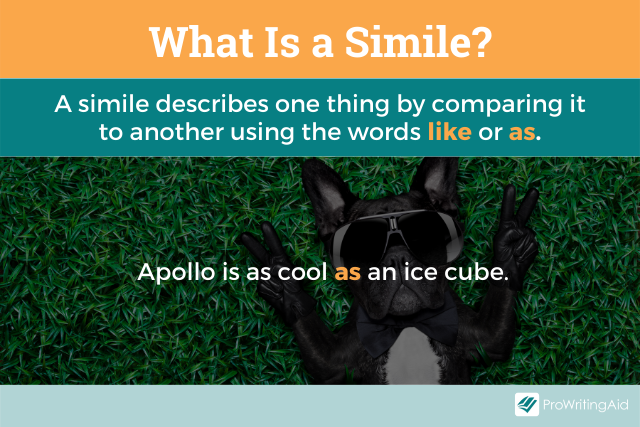 What Is a Simile?

A simile describes one thing by comparing it to another using the words like or as.

Apollo is as cool as an ice cube.

ProWritingAid